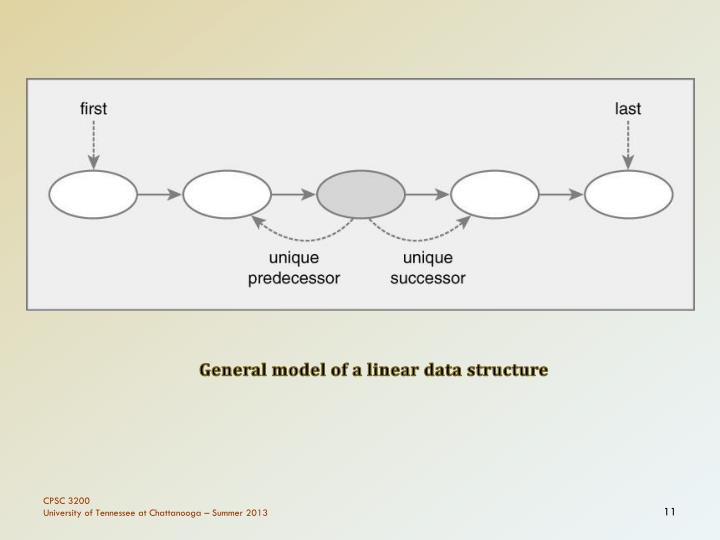 first

last

unique predecessor

unique successor

General model of a linear data structure

CPSC 3200
University of Tennessee at Chattanooga – Summer 2013

11